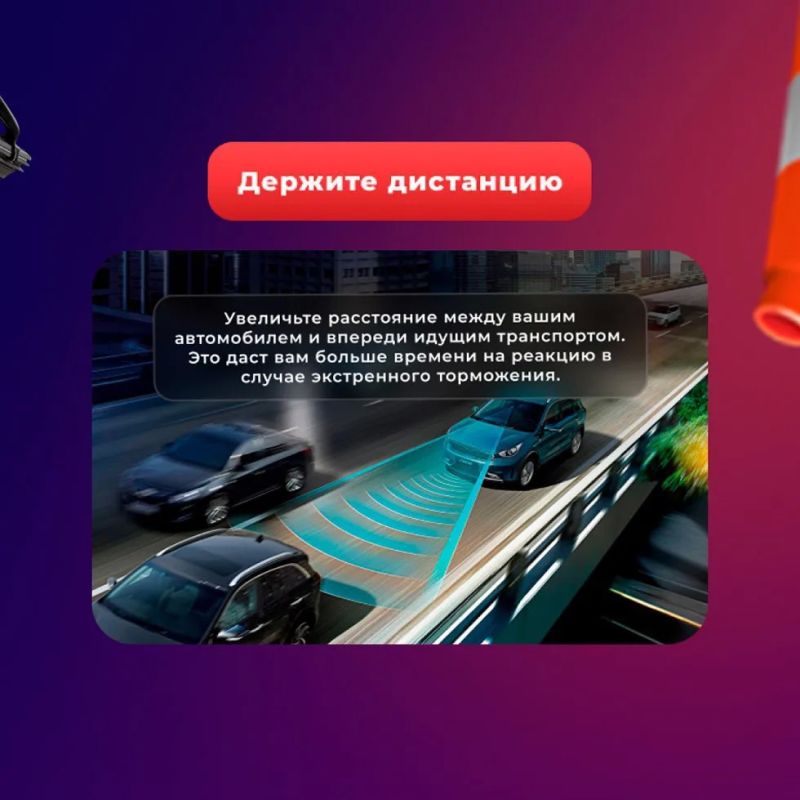 Держите дистанцию

Увеличьте расстояние между вашим автомобилем и впереди идущим транспортом. Это даст вам больше времени на реакцию в случае экстренного торможения.